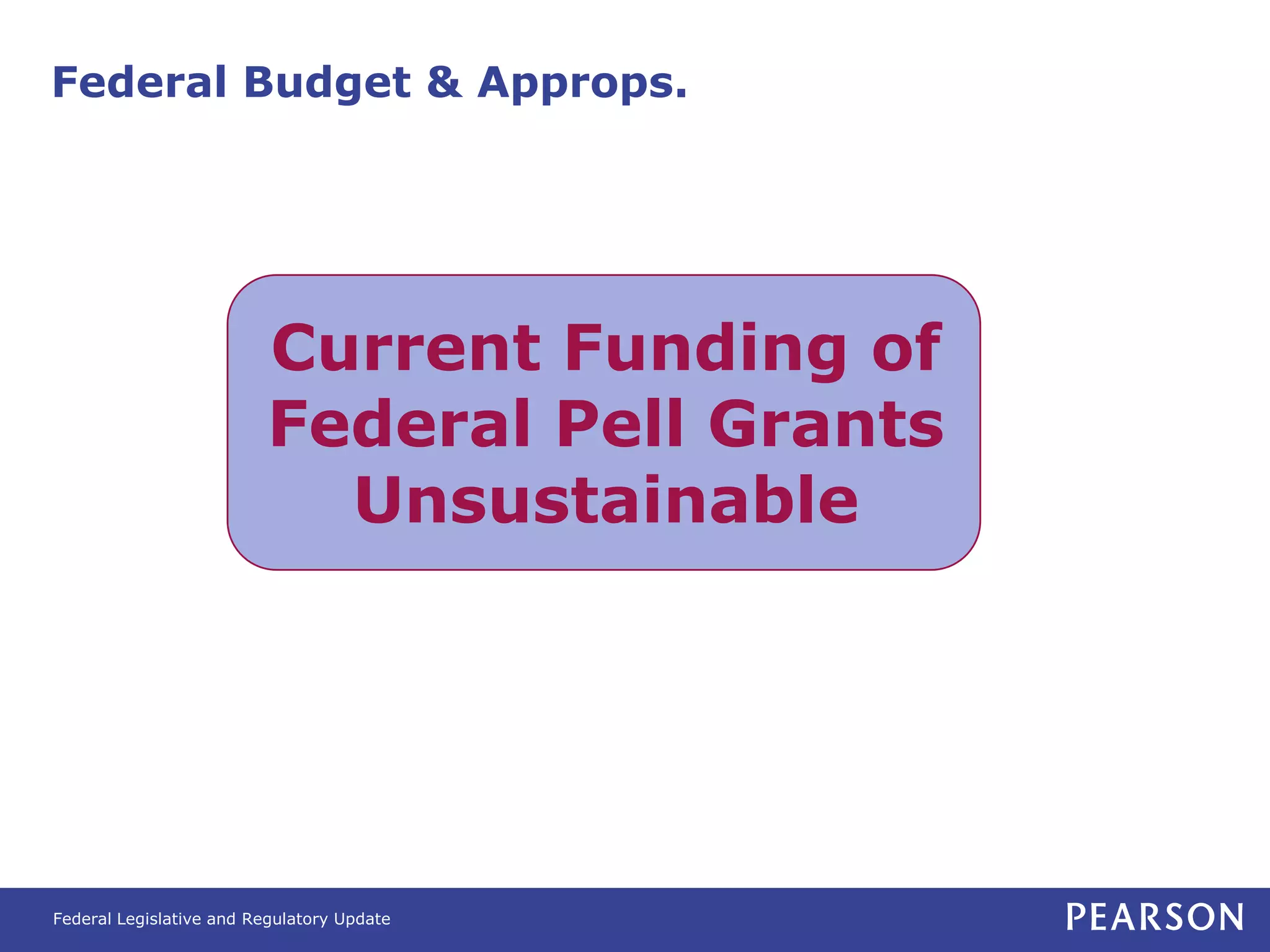 Federal Budget & Approps.

Current Funding of Federal Pell Grants Unsustainable

Federal Legislative and Regulatory Update

PEARSON